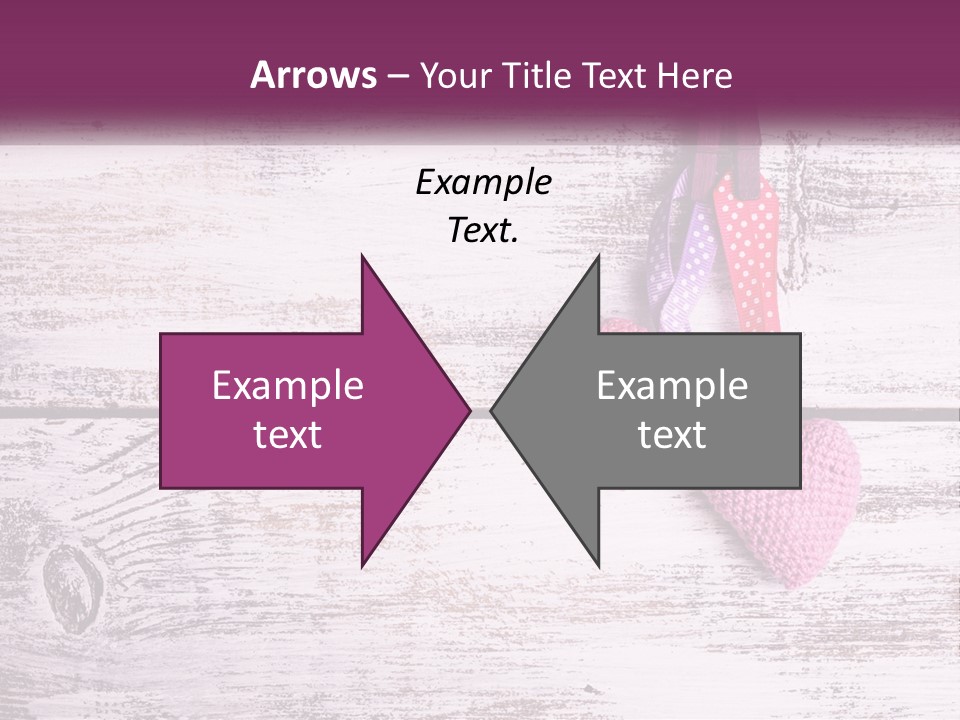 Arrows – Your Title Text Here

Example Text.

Example text

Example text